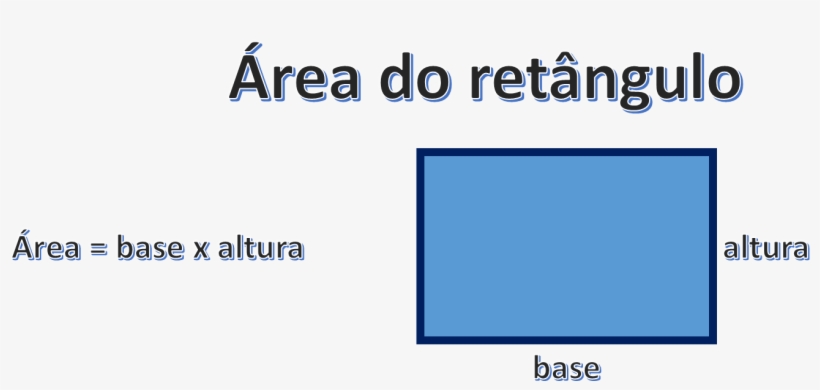 Área do retângulo

Área = base x altura

altura

base